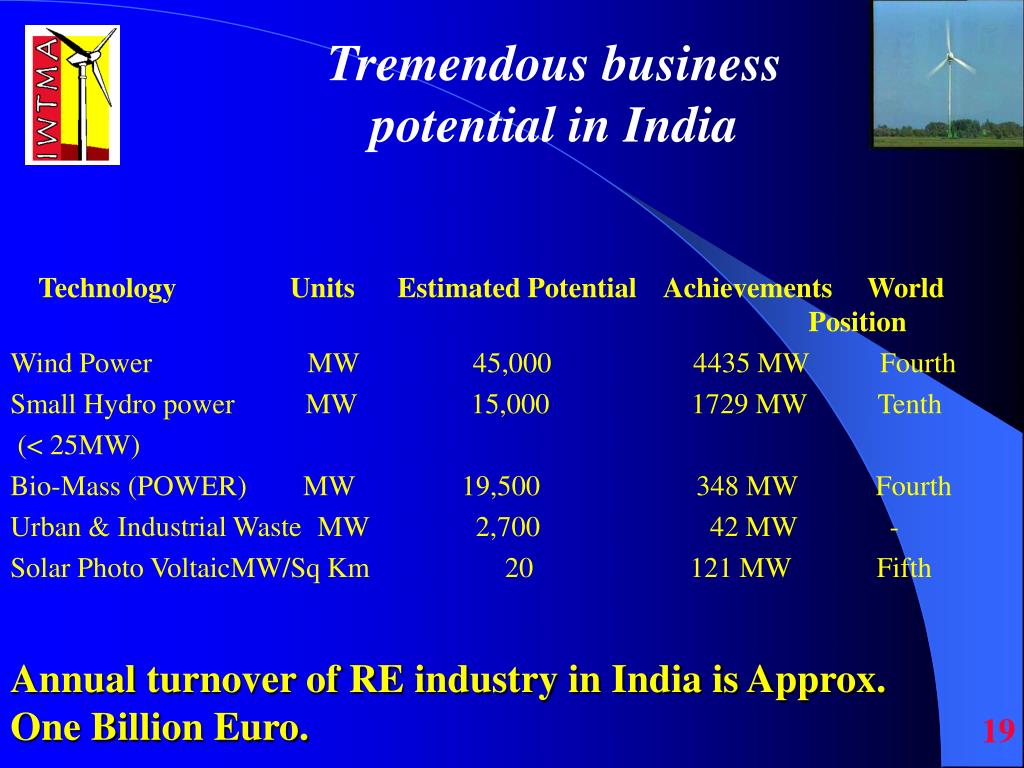 IWTMA

Tremendous business potential in India

| Technology | Units | Estimated Potential | Achievements | World Position |
|---|---|---|---|---|
| Wind Power | MW | 45,000 | 4435 MW | Fourth |
| Small Hydro power (< 25MW) | MW | 15,000 | 1729 MW | Tenth |
| Bio-Mass (POWER) | MW | 19,500 | 348 MW | Fourth |
| Urban & Industrial Waste | MW | 2,700 | 42 MW | - |
| Solar Photo Voltaic | MW/Sq Km | 20 | 121 MW | Fifth |

Annual turnover of RE industry in India is Approx. One Billion Euro.

19